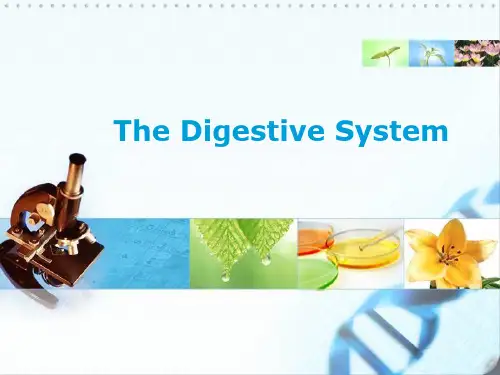 The Digestive System